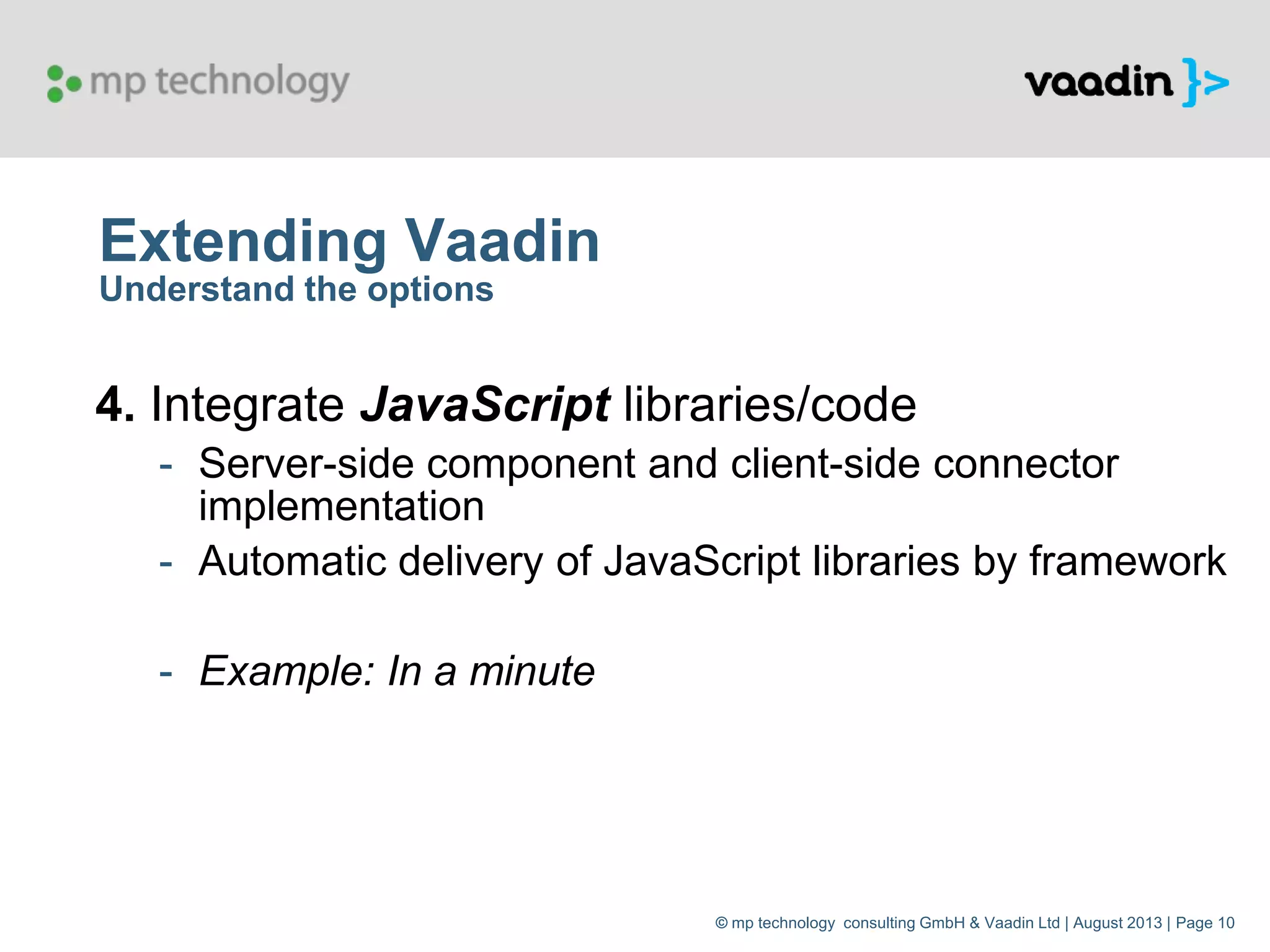 mp technology

vaadin }>

Extending Vaadin
Understand the options

4. Integrate JavaScript libraries/code
- Server-side component and client-side connector implementation
- Automatic delivery of JavaScript libraries by framework

- Example: In a minute

© mp technology consulting GmbH & Vaadin Ltd | August 2013 | Page 10